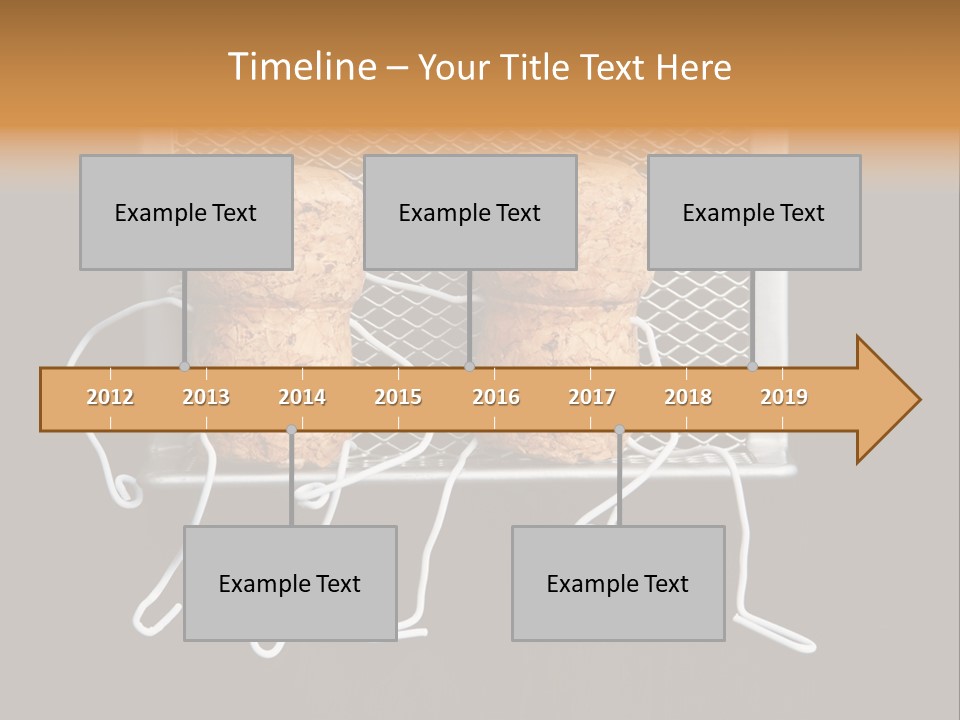 Timeline – Your Title Text Here

Example Text

Example Text

Example Text

2012 2013 2014 2015 2016 2017 2018 2019

Example Text

Example Text